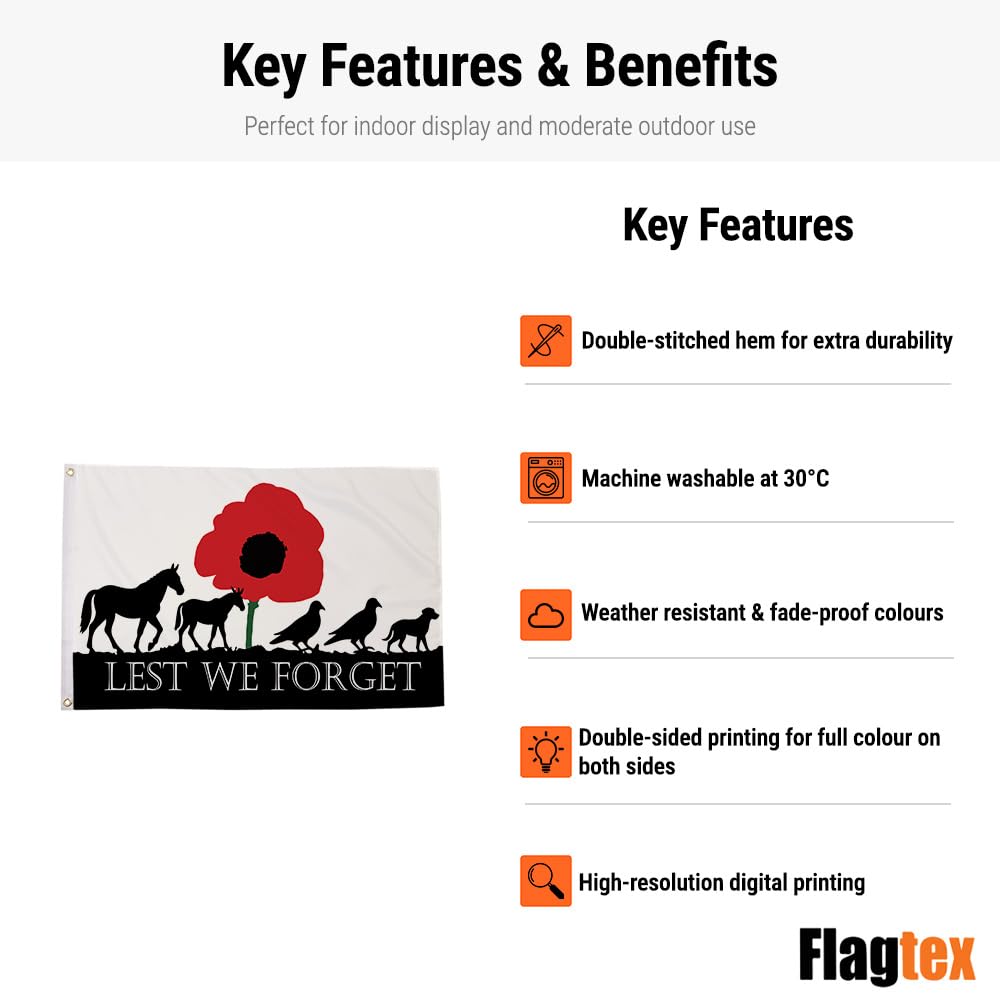 Key Features & Benefits

Perfect for indoor display and moderate outdoor use

LEST WE FORGET

Key Features

Double-stitched hem for extra durability

Machine washable at 30°C

Weather resistant & fade-proof colours

Double-sided printing for full colour on both sides

High-resolution digital printing

Flagtex